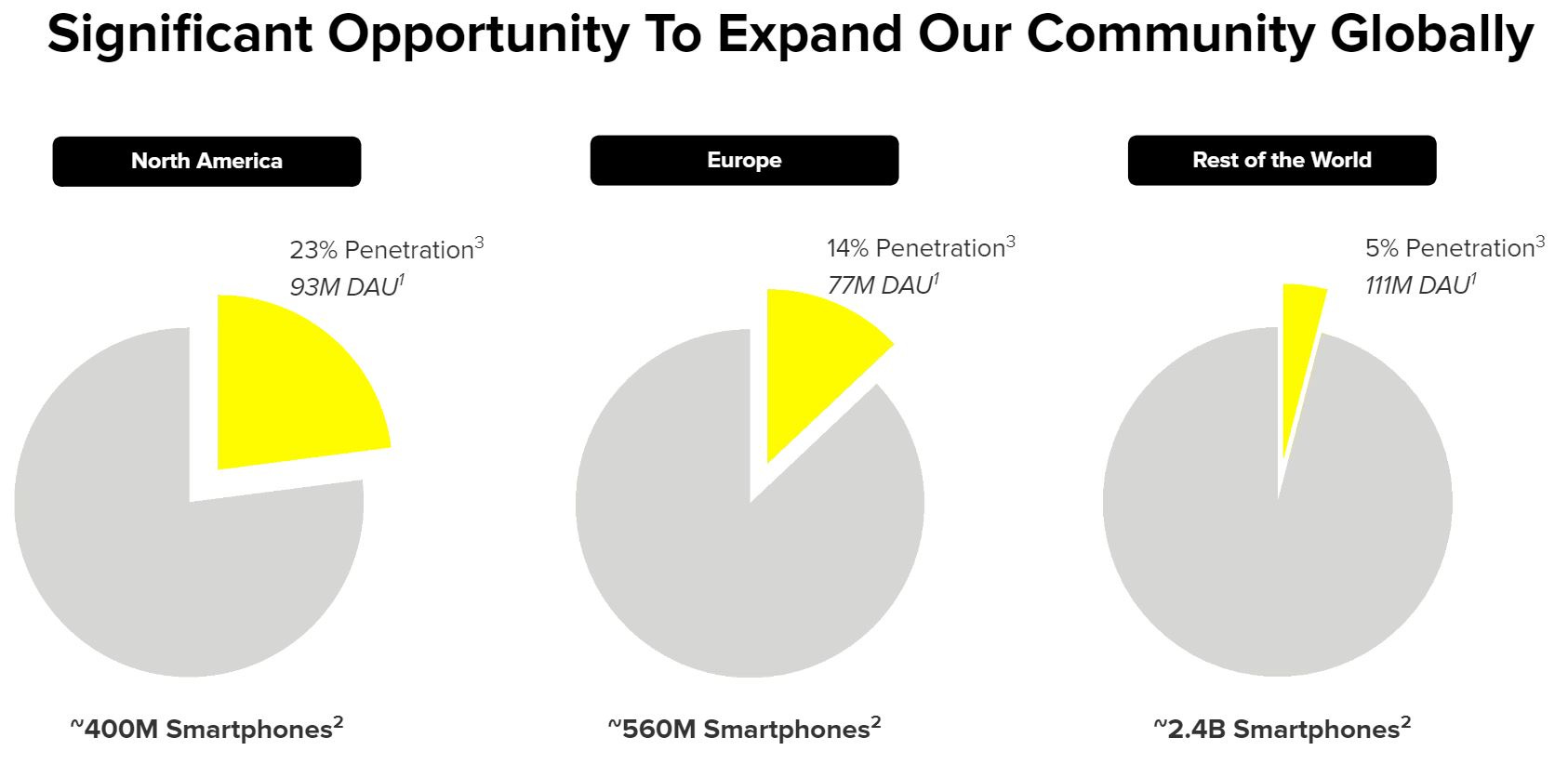 Significant Opportunity To Expand Our Community Globally

North America

23% Penetration$^3$
93M DAU$^1$

~400M Smartphones$^2$

Europe

14% Penetration$^3$
77M DAU$^1$

~560M Smartphones$^2$

Rest of the World

5% Penetration$^3$
111M DAU$^1$

~2.4B Smartphones$^2$